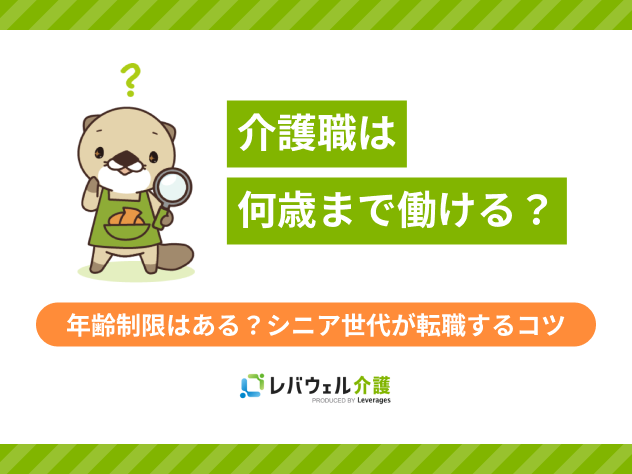 ?

介護職は

何歳まで働ける？

年齢制限はある？シニア世代が転職するコツ

レバウェル介護
PRODUCED BY Leverages